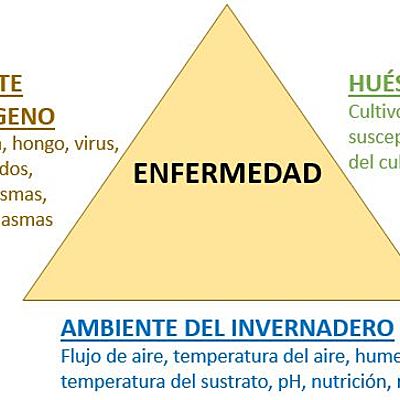 TE
GENO
, hongo, virus,
dos,
smas,
asmas

ENFERMEDAD

HUÉS
Cultivo
suscep
del cul

AMBIENTE DEL INVERNADERO
Flujo de aire, temperatura del aire, hume
temperatura del sustrato, pH, nutrición,